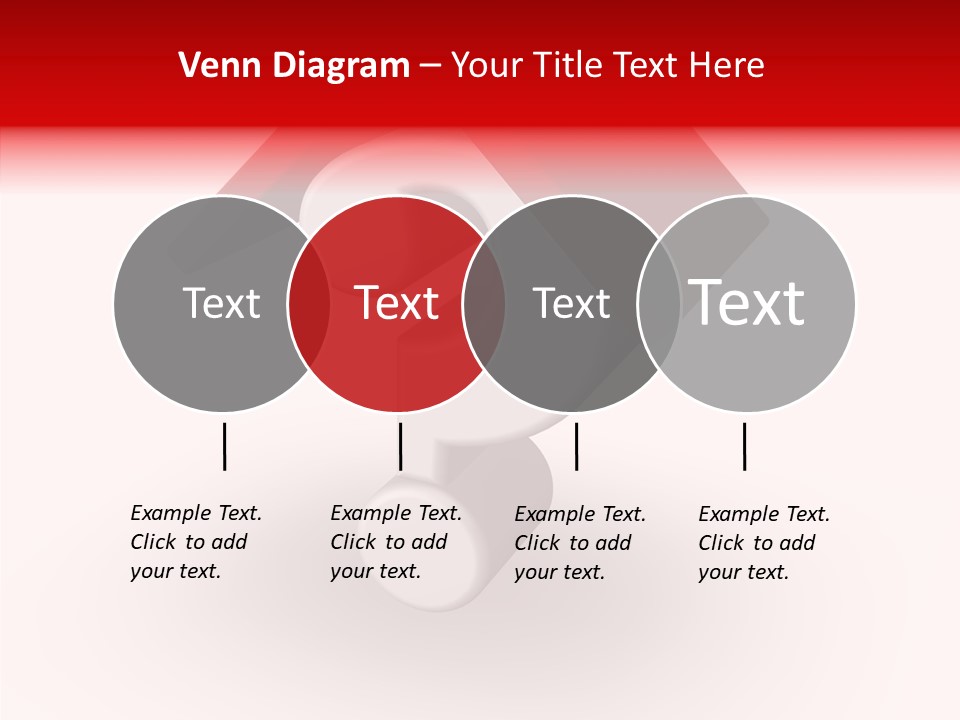 Venn Diagram – Your Title Text Here

Text

Text

Text

Text

Example Text. Click to add your text.

Example Text. Click to add your text.

Example Text. Click to add your text.

Example Text. Click to add your text.